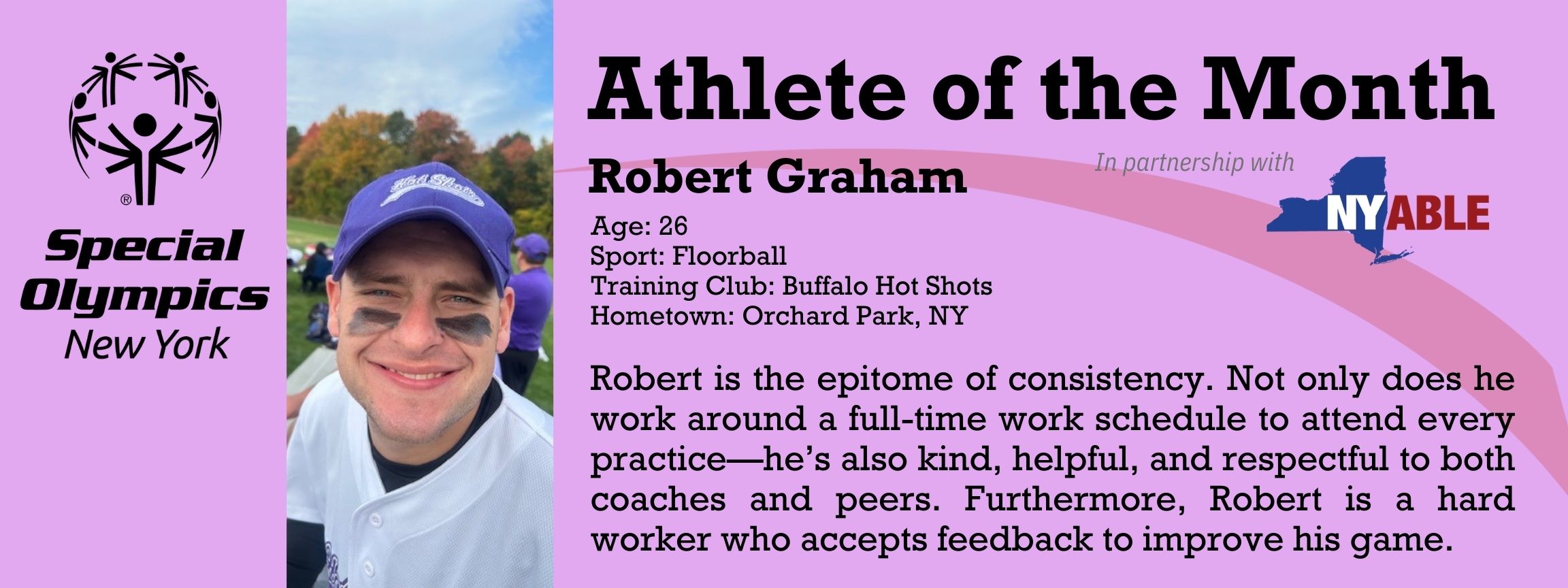 ®
Special Olympics
New York

Hot Shots

Athlete of the Month

Robert Graham

In partnership with

NYABLE

Age: 26
Sport: Floorball
Training Club: Buffalo Hot Shots
Hometown: Orchard Park, NY

Robert is the epitome of consistency. Not only does he work around a full-time work schedule to attend every practice—he's also kind, helpful, and respectful to both coaches and peers. Furthermore, Robert is a hard worker who accepts feedback to improve his game.